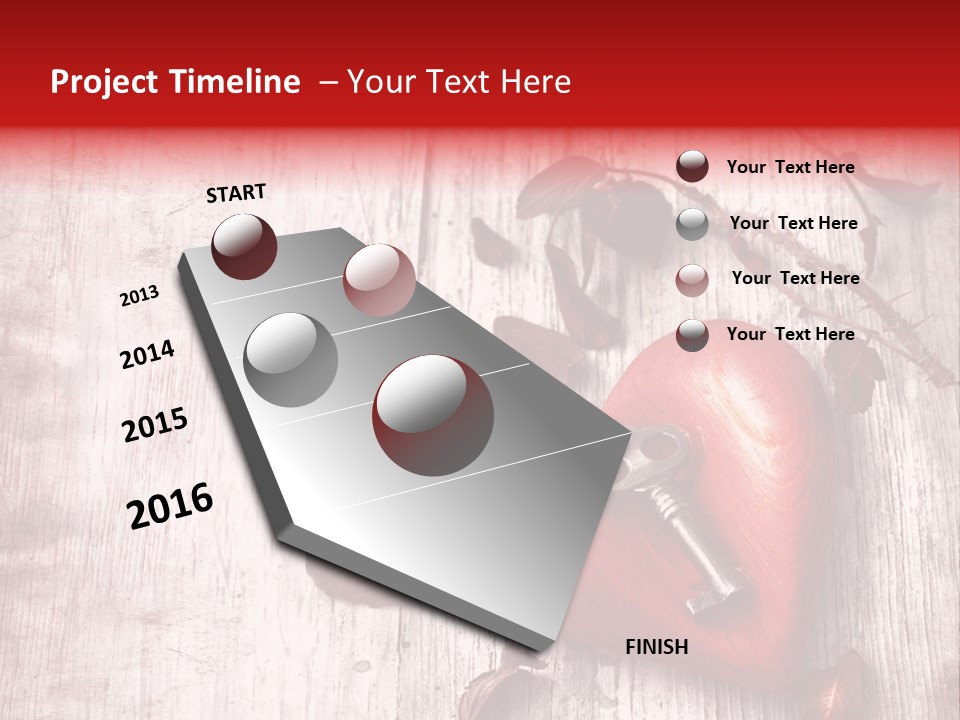 Project Timeline – Your Text Here

START

2013

2014

2015

2016

FINISH

Your Text Here

Your Text Here

Your Text Here

Your Text Here